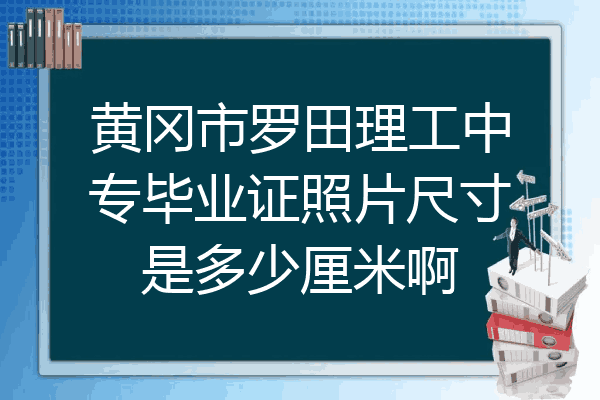 黄冈市罗田理工中专毕业证照片尺寸是多少厘米啊